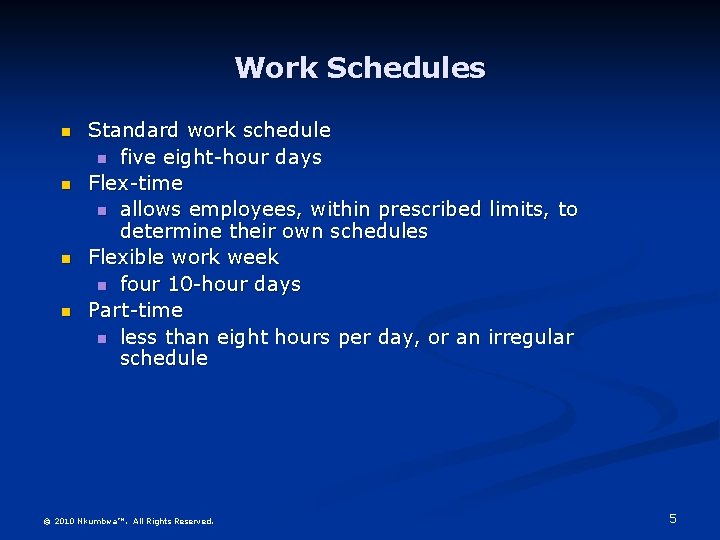 Work Schedules

- Standard work schedule
  - five eight-hour days
- Flex-time
  - allows employees, within prescribed limits, to determine their own schedules
- Flexible work week
  - four 10-hour days
- Part-time
  - less than eight hours per day, or an irregular schedule

© 2010 Nkumbwa™. All Rights Reserved.

5